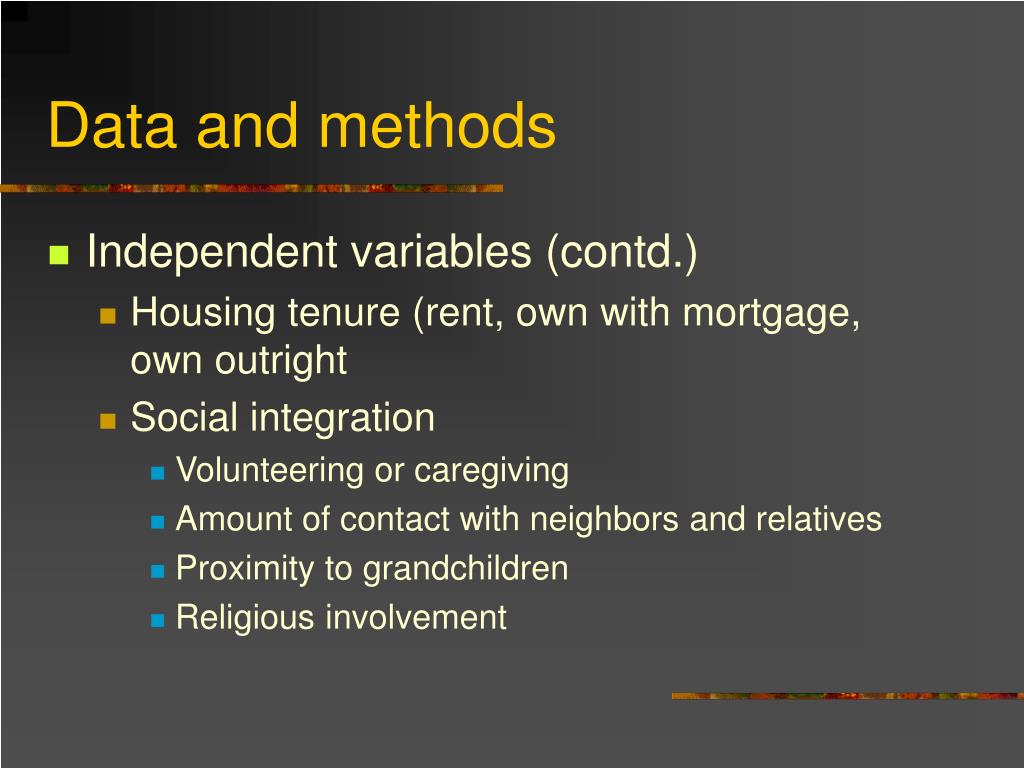 Data and methods

Independent variables (contd.)

Housing tenure (rent, own with mortgage, own outright

Social integration

Volunteering or caregiving

Amount of contact with neighbors and relatives

Proximity to grandchildren

Religious involvement